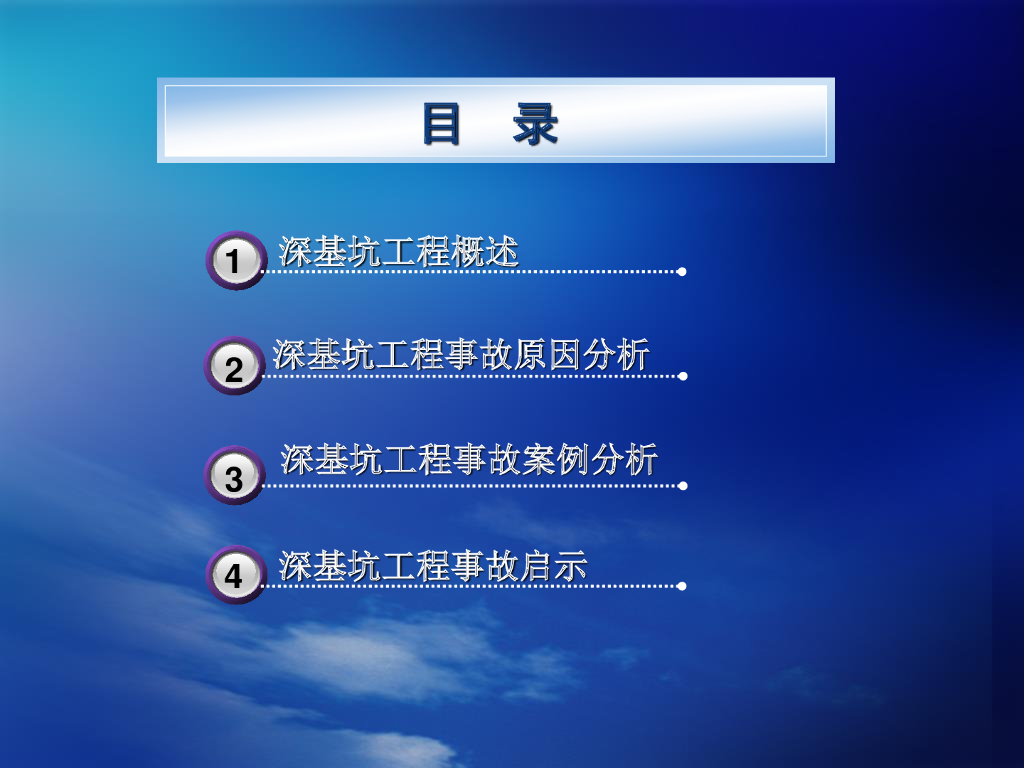 目 录

1 深基坑工程概述

2 深基坑工程事故原因分析

3 深基坑工程事故案例分析

4 深基坑工程事故启示